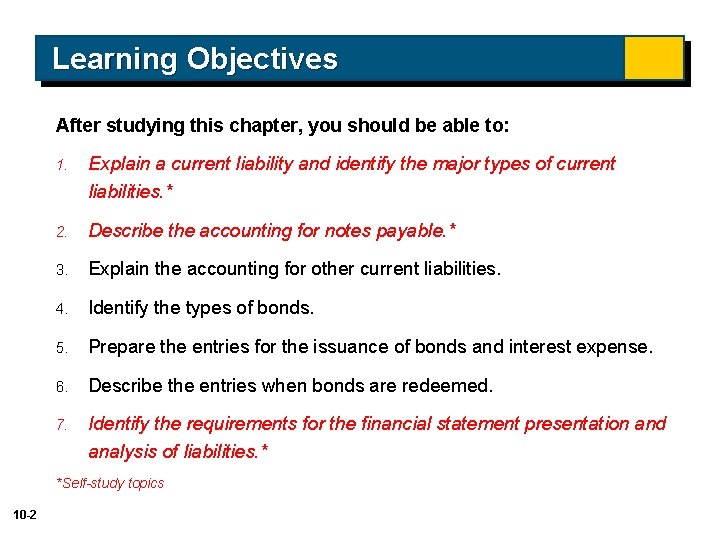 Learning Objectives

After studying this chapter, you should be able to:

1. Explain a current liability and identify the major types of current liabilities.*

2. Describe the accounting for notes payable.*

3. Explain the accounting for other current liabilities.

4. Identify the types of bonds.

5. Prepare the entries for the issuance of bonds and interest expense.

6. Describe the entries when bonds are redeemed.

7. Identify the requirements for the financial statement presentation and analysis of liabilities.*

*Self-study topics

10-2